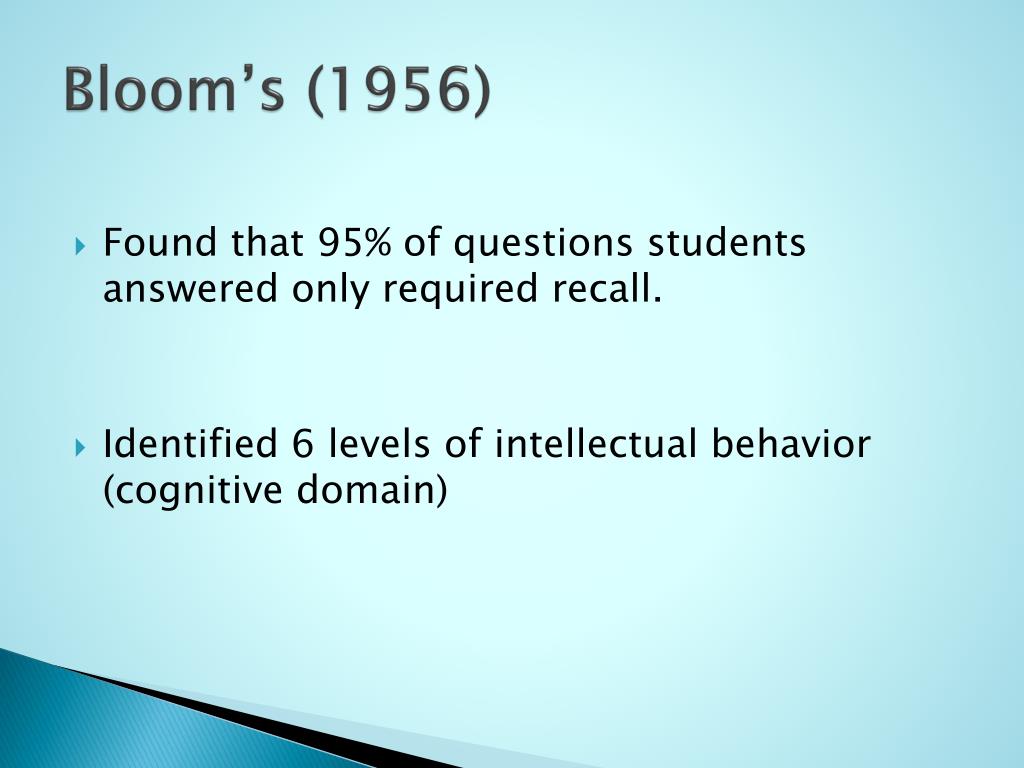 Bloom’s (1956)

Found that 95% of questions students answered only required recall.

Identified 6 levels of intellectual behavior (cognitive domain)